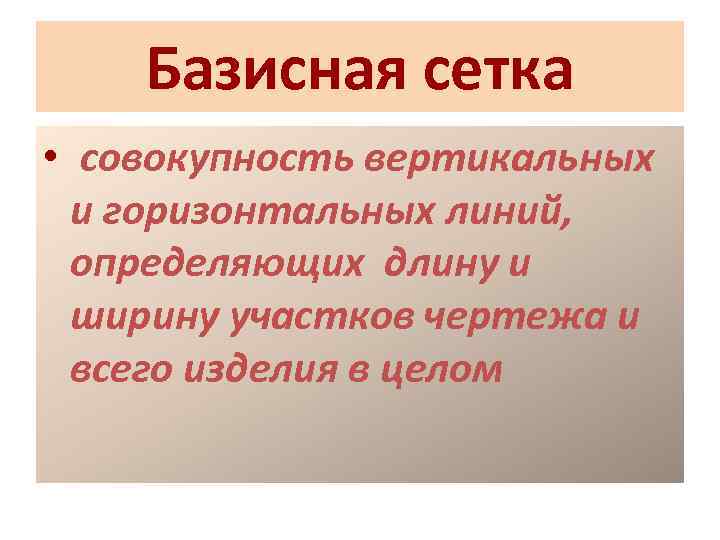 Базисная сетка

• совокупность вертикальных и горизонтальных линий, определяющих длину и ширину участков чертежа и всего изделия в целом